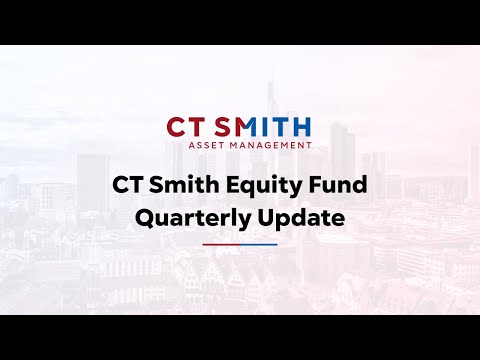 CT SMITH
ASSET MANAGEMENT

CT Smith Equity Fund
Quarterly Update